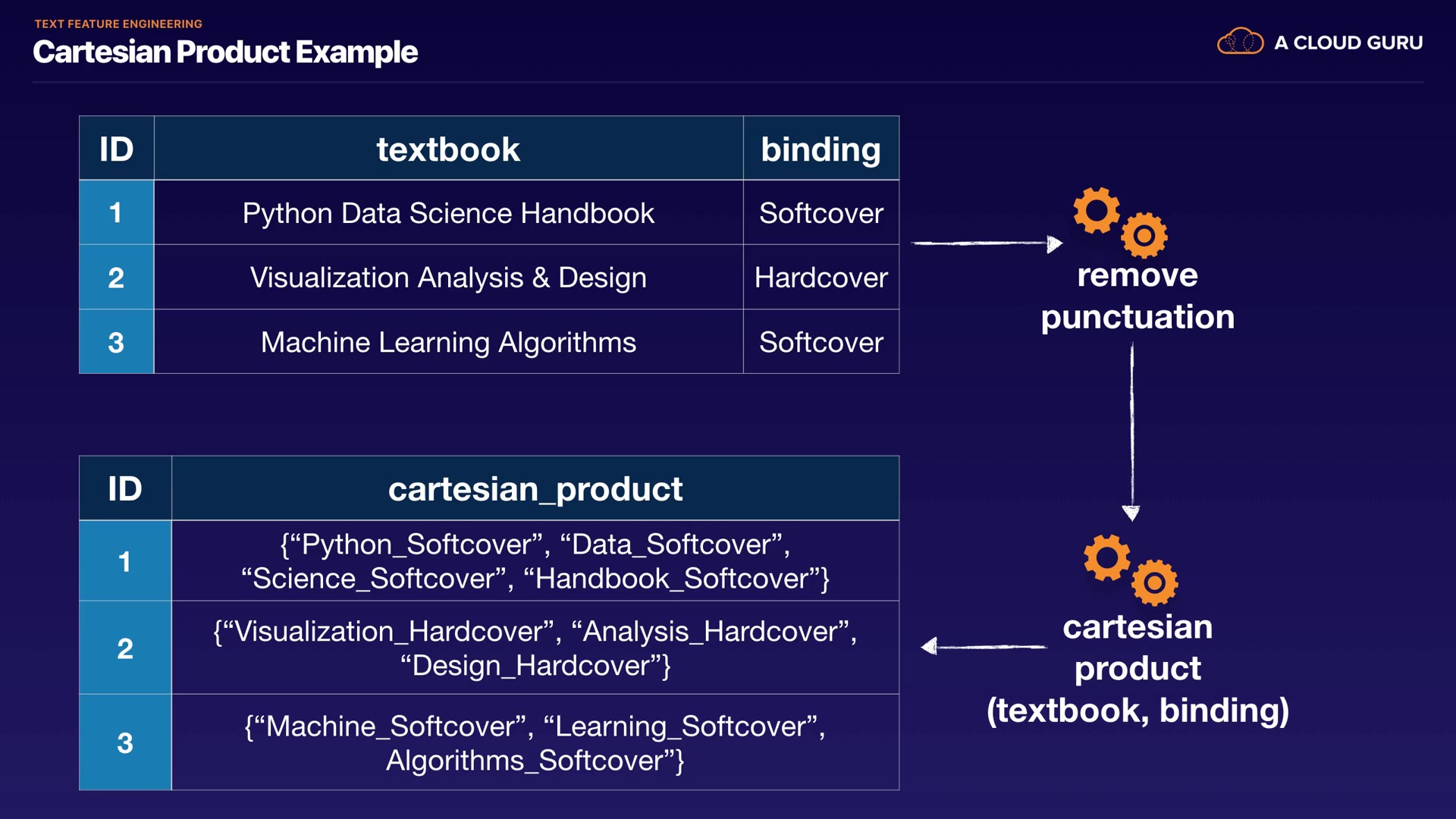 TEXT FEATURE ENGINEERING
Cartesian Product Example

A CLOUD GURU

| ID | textbook | binding |
|---|---|---|
| 1 | Python Data Science Handbook | Softcover |
| 2 | Visualization Analysis & Design | Hardcover |
| 3 | Machine Learning Algorithms | Softcover |

remove punctuation

cartesian product (textbook, binding)

| ID | cartesian_product |
|---|---|
| 1 | {“Python_Softcover”, “Data_Softcover”, “Science_Softcover”, “Handbook_Softcover”} |
| 2 | {“Visualization_Hardcover”, “Analysis_Hardcover”, “Design_Hardcover”} |
| 3 | {“Machine_Softcover”, “Learning_Softcover”, Algorithms_Softcover”} |